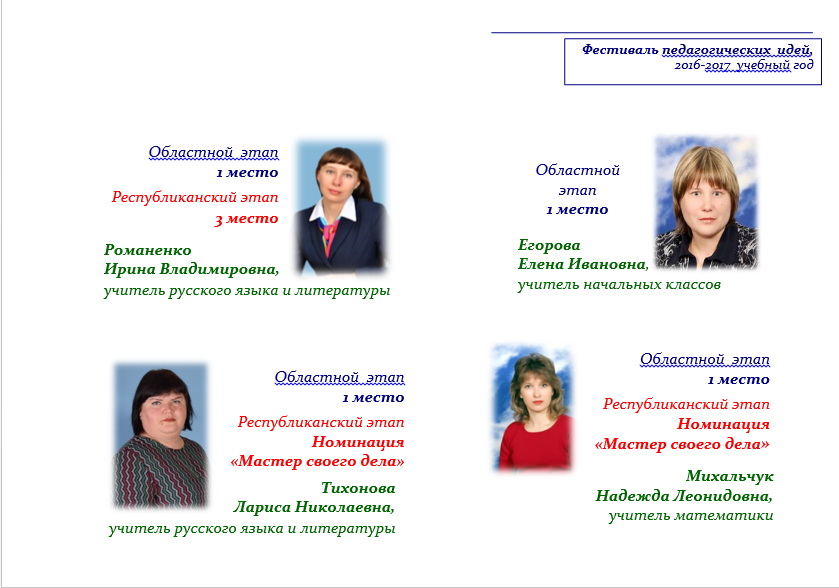 Фестиваль педагогических идей, 2016-2017 учебный год

Областной этап
1 место
Республиканский этап
3 место

Романенко
Ирина Владимировна,
учитель русского языка и литературы

Областной
этап
1 место

Егорова
Елена Ивановна,
учитель начальных классов

Областной этап
1 место
Республиканский этап
Номинация
«Мастер своего дела»

Тихонова
Лариса Николаевна,
учитель русского языка и литературы

Областной этап
1 место
Республиканский этап
Номинация
«Мастер своего дела»

Михальчук
Надежда Леонидовна,
учитель математики